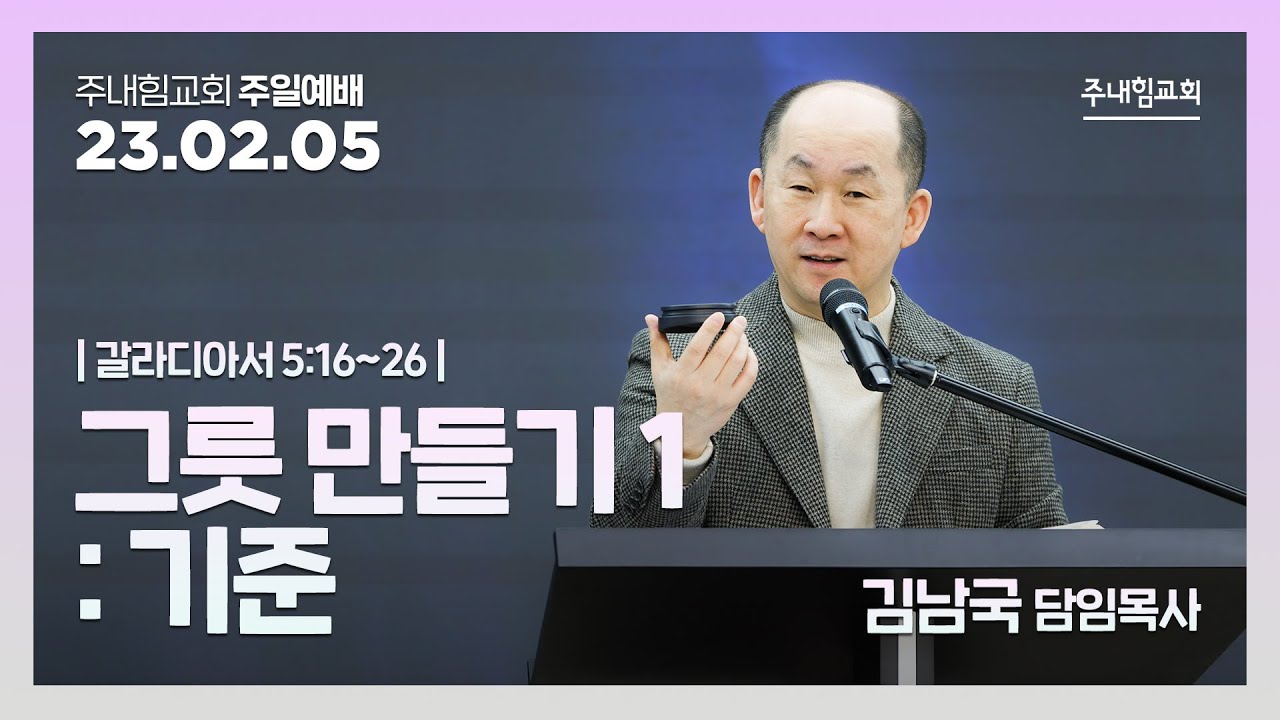 주내힘교회 주일예배
23.02.05

주내힘교회

| 갈라디아서 5:16~26 |

그릇 만들기 1
: 기준

김남국 담임목사